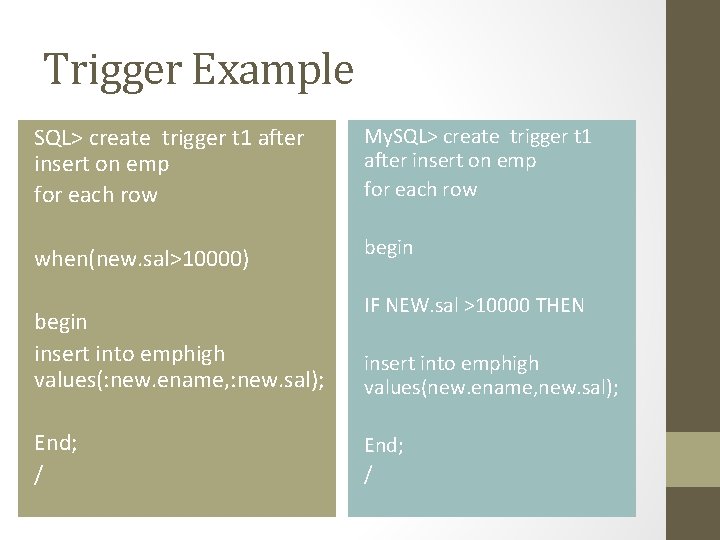 Trigger Example

SQL> create trigger t1 after insert on emp
for each row

when(new.sal>10000)

begin
insert into emphigh values(:new.ename,:new.sal);

End;
/

MySQL> create trigger t1 after insert on emp
for each row

begin

IF NEW.sal >10000 THEN

insert into emphigh values(new.ename,new.sal);

End;
/